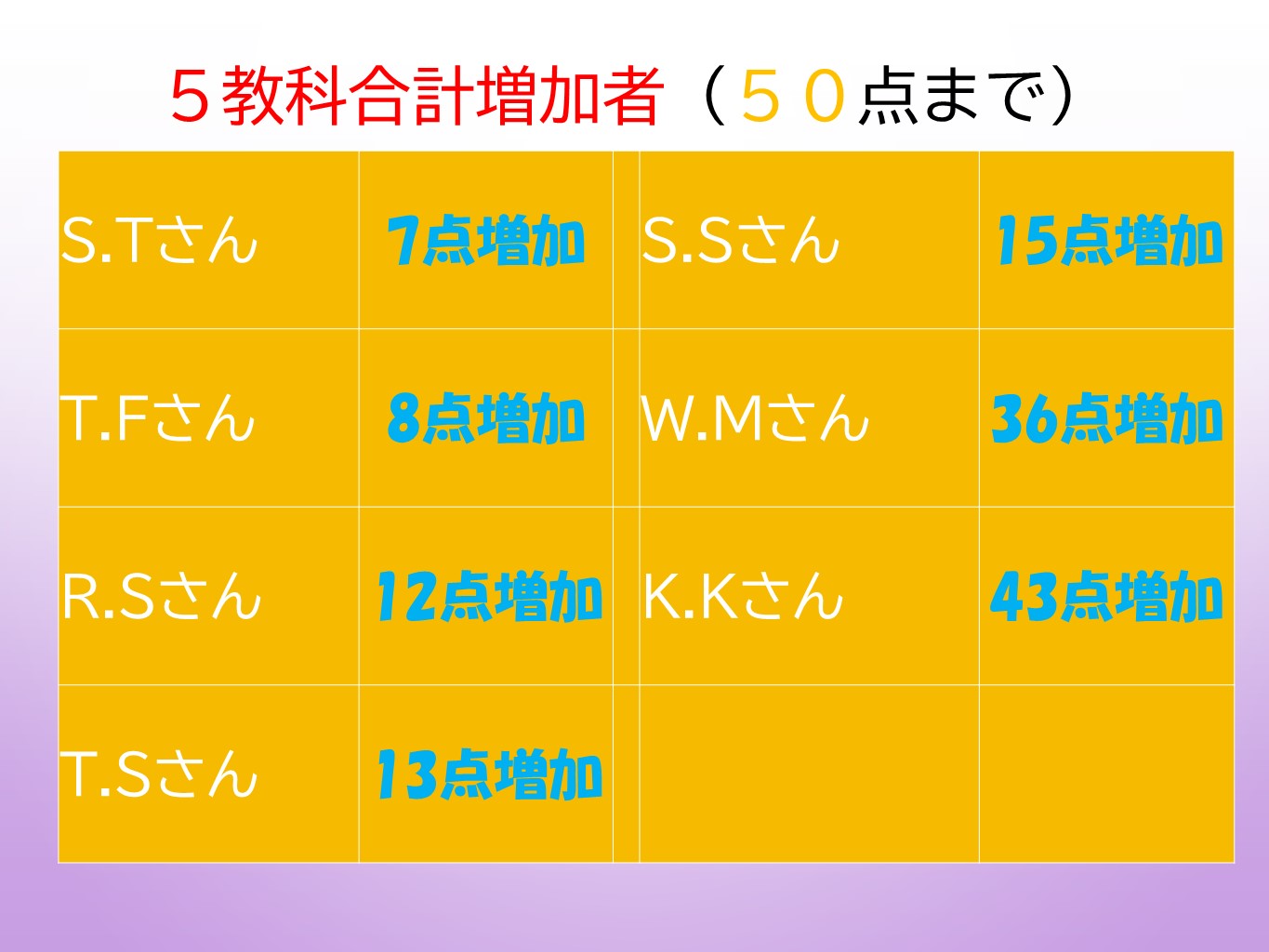 ５教科合計増加者（５０点まで）

| S.Tさん | 7点増加 | | S.Sさん | 15点増加 |
|---|---|---|---|---|
| T.Fさん | 8点増加 | | W.Mさん | 36点増加 |
| R.Sさん | 12点増加 | | K.Kさん | 43点増加 |
| T.Sさん | 13点増加 | | | |